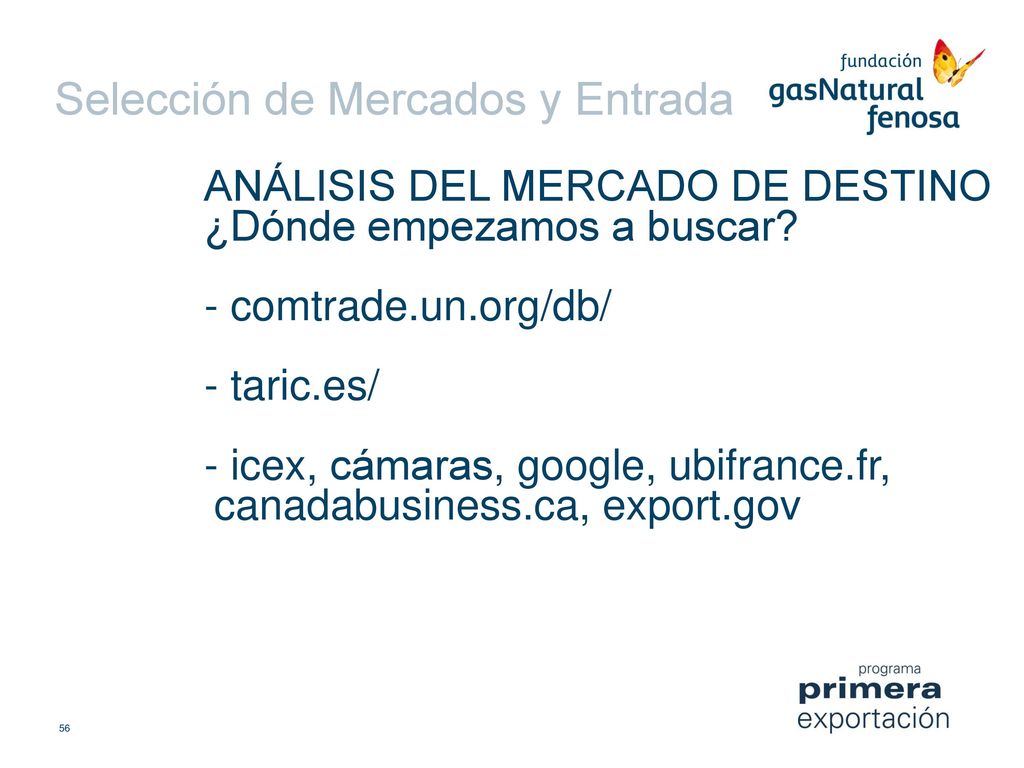 Selección de Mercados y Entrada

fundación
gasNatural
fenosa

ANÁLISIS DEL MERCADO DE DESTINO
¿Dónde empezamos a buscar?

- comtrade.un.org/db/

- taric.es/

- icex, cámaras, google, ubifrance.fr, canadabusiness.ca, export.gov

programa
primera
exportación

56